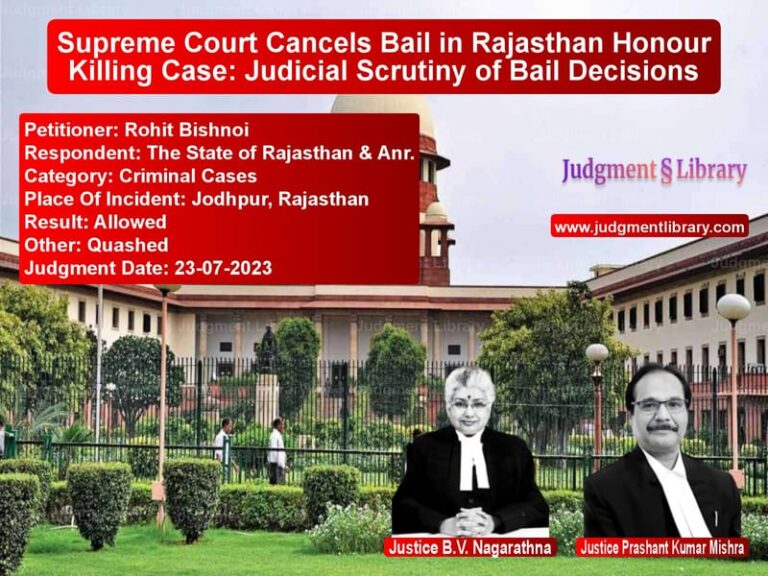 Supreme Court Cancels Bail in Rajasthan Honour Killing Case: Judicial Scrutiny of Bail Decisions

Petitioner: Rohit Bishnoi
Respondent: The State of Rajasthan & Anr.
Category: Criminal Cases
Place Of Incident: Jodhpur, Rajasthan
Result: Allowed
Other: Quashed
Judgment Date: 23-07-2023

Judgment § Library

www.judgmentlibrary.com

Justice B.V. Nagarathna

Justice Prashant Kumar Mishra